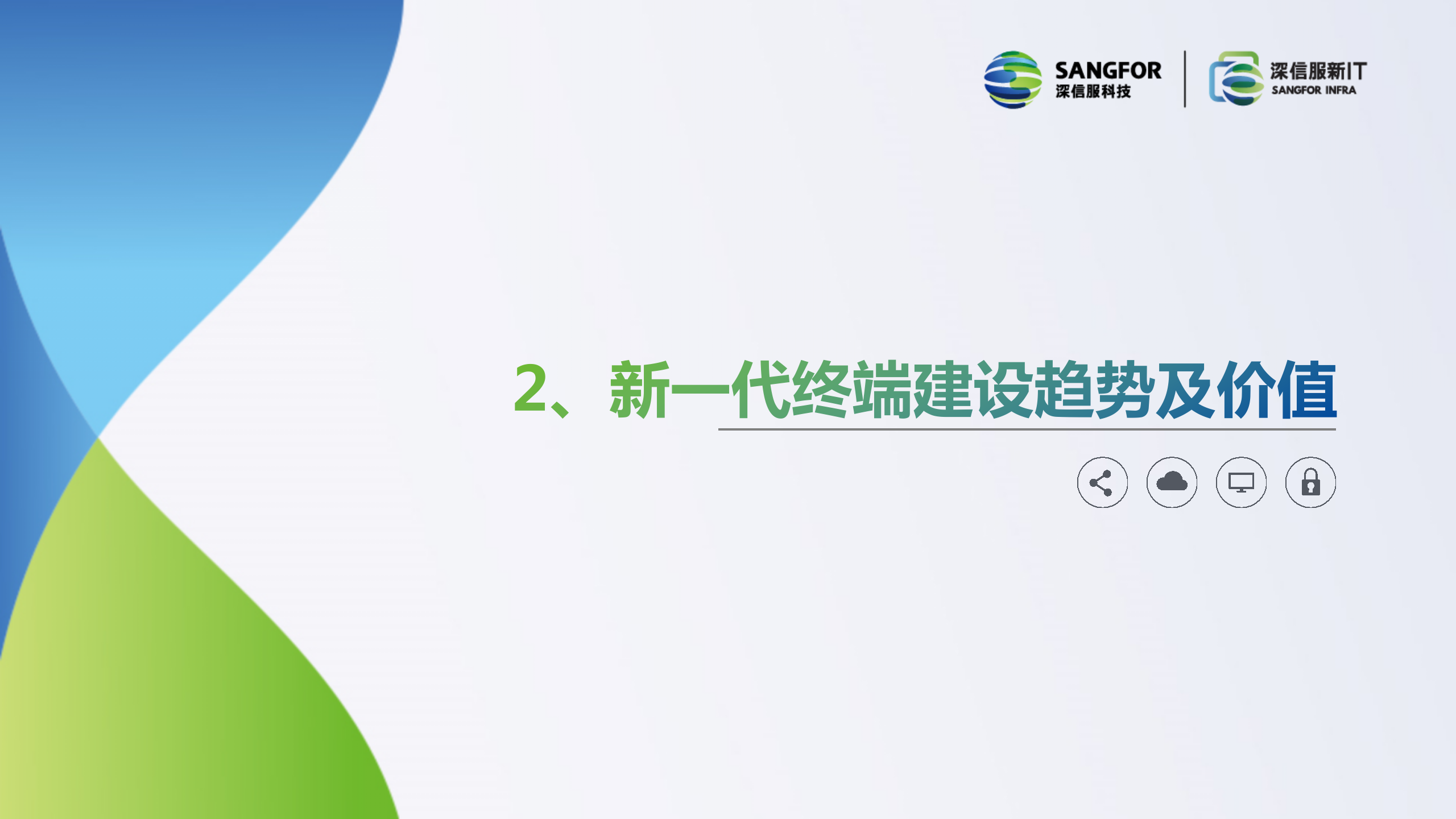 SANGFOR
深信服科技

深信服新IT
SANGFOR INFRA

2、新一代终端建设趋势及价值